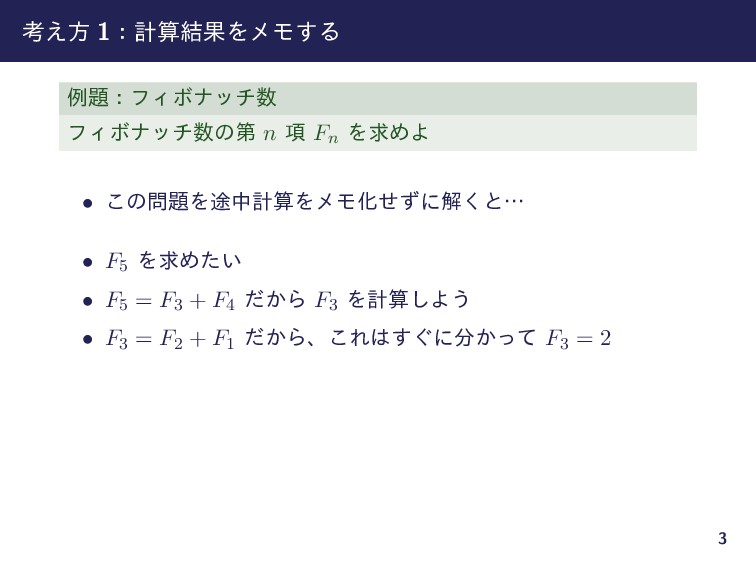 考え方 1：計算結果をメモする

例題：フィボナッチ数

フィボナッチ数の第 $n$ 項 $F_n$ を求めよ

• この問題を途中計算をメモ化せずに解くと…

• $F_5$ を求めたい

• $F_5 = F_3 + F_4$ だから $F_3$ を計算しよう

• $F_3 = F_2 + F_1$ だから、これはすぐに分かって $F_3 = 2$

3